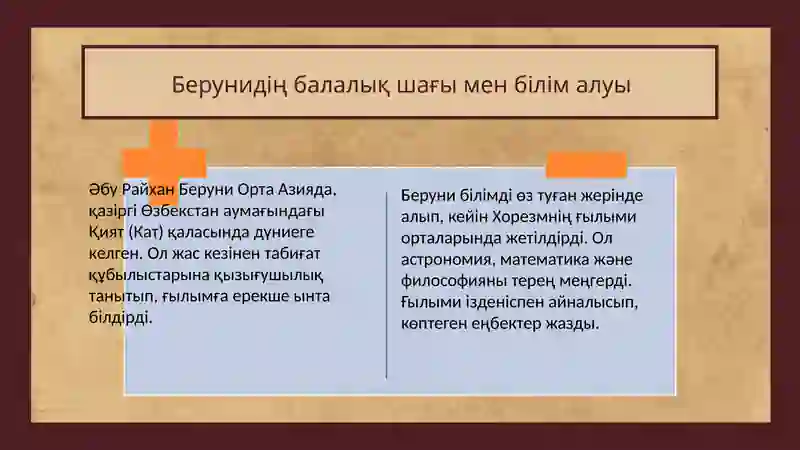 Берунидің балалық шағы мен білім алуы

Әбу Райхан Беруни Орта Азияда, қазіргі Өзбекстан аумағындағы Қият (Кат) қаласында дүниеге келген. Ол жас кезінен табиғат құбылыстарына қызығушылық танытып, ғылымға ерекше ынта білдірді.

Беруни білімді өз туған жерінде алып, кейін Хорезмнің ғылыми орталарында жетілдірді. Ол астрономия, математика және философияны терең меңгерді. Ғылыми ізденіспен айналысып, көптеген еңбектер жазды.